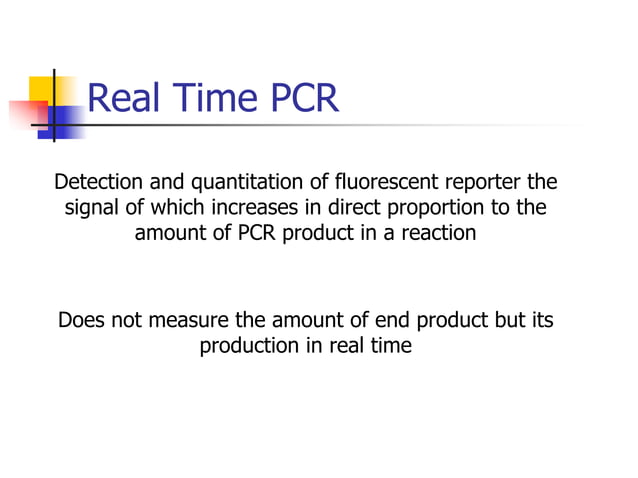 Real Time PCR

Detection and quantitation of fluorescent reporter the signal of which increases in direct proportion to the amount of PCR product in a reaction

Does not measure the amount of end product but its production in real time